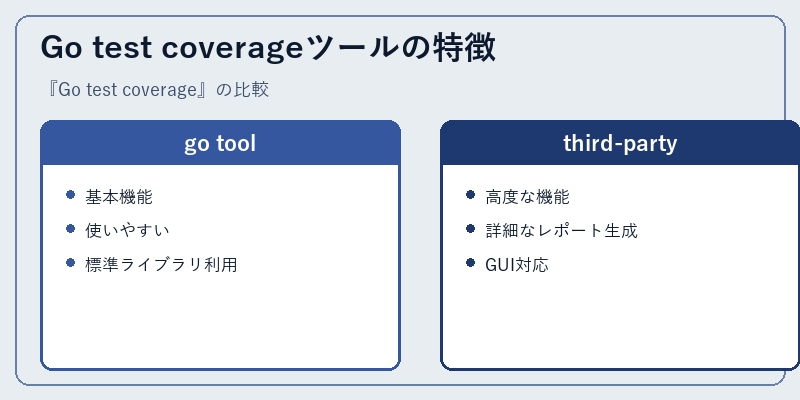 Go test coverageツールの特徴

『Go test coverage』の比較

go tool

- 基本機能
- 使いやすい
- 標準ライブラリ利用

third-party

- 高度な機能
- 詳細なレポート生成
- GUI対応